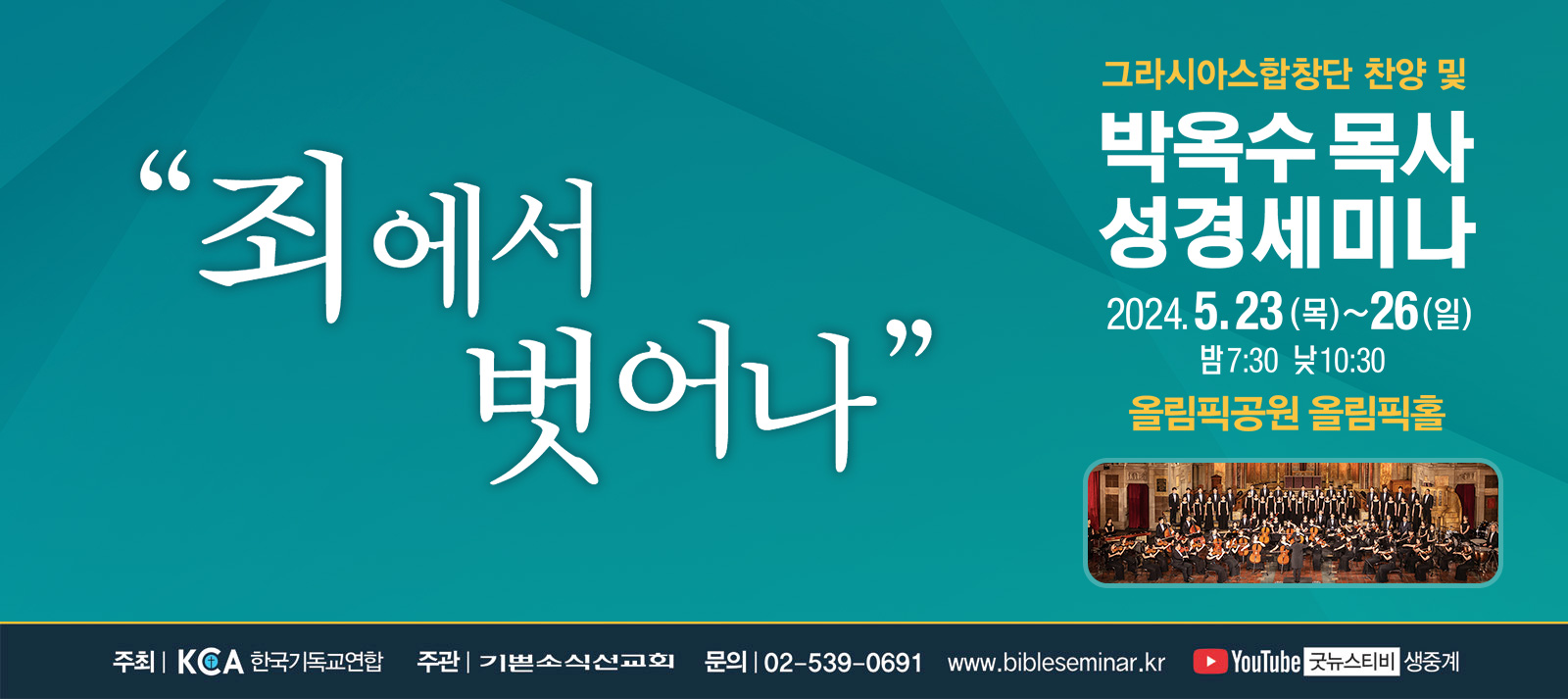 “죄에서 벗어나”

그라시아스합창단 찬양 및

박옥수 목사 성경세미나

2024. 5. 23 (목)~26 (일)

밤 7:30 낮 10:30

올림픽공원 올림픽홀

주최 | KCA 한국기독교연합 주관 | 기쁜소식선교회 문의 | 02-539-0691 www.bibleseminar.kr YouTube 굿뉴스티비 생중계